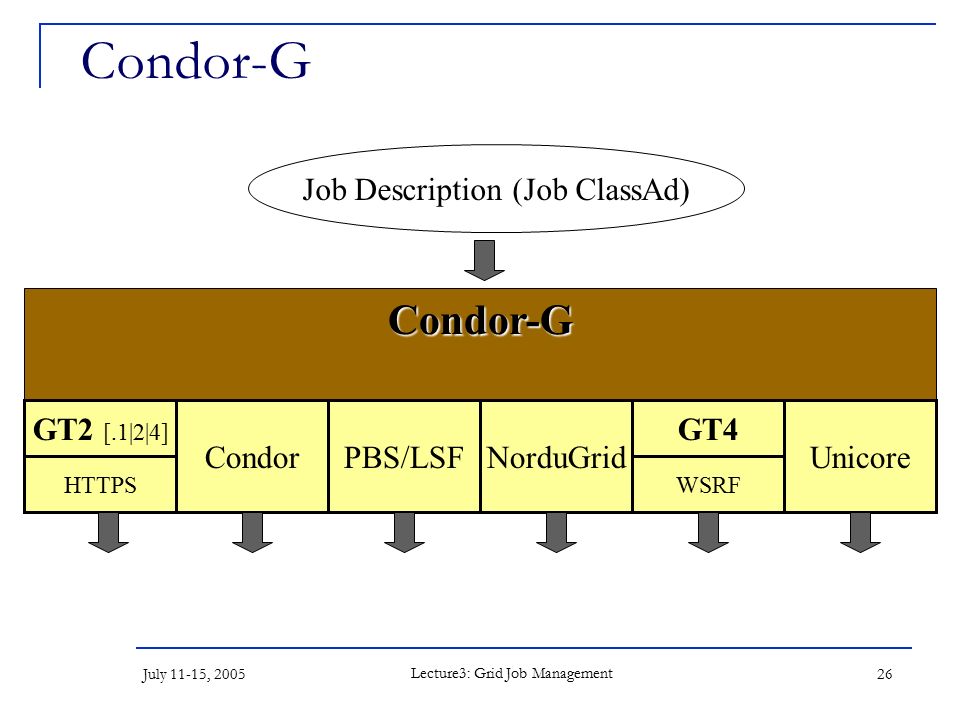 Condor-G

Job Description (Job ClassAd)

Condor-G

GT2 [.1|2|4]

HTTPS

Condor

PBS/LSF

NorduGrid

GT4

WSRF

Unicore

July 11-15, 2005

Lecture3: Grid Job Management

26